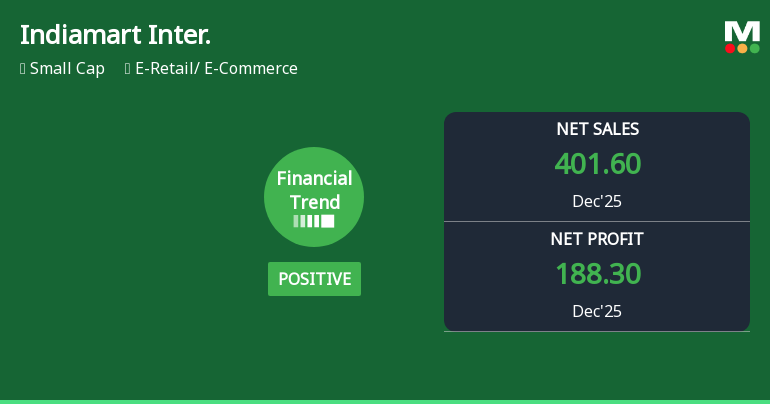 Indiamart Inter.

Small Cap E-Retail/ E-Commerce

M

Financial Trend

POSITIVE

NET SALES

401.60

Dec'25

NET PROFIT

188.30

Dec'25